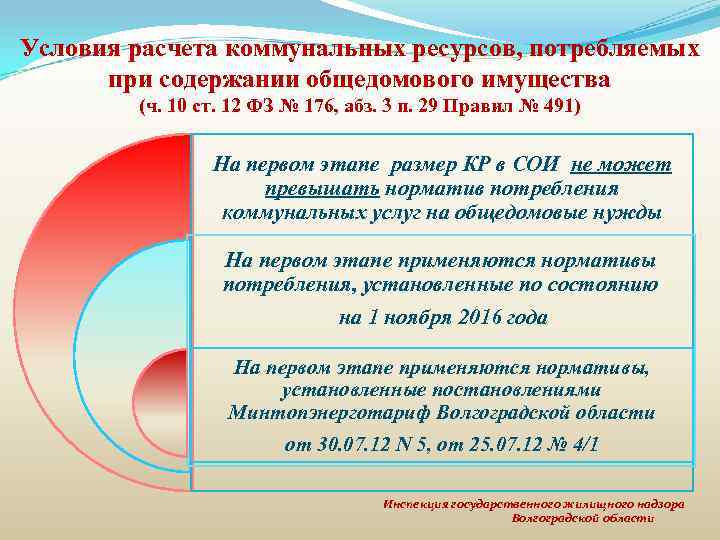 Условия расчета коммунальных ресурсов, потребляемых при содержании общедомового имущества
(ч. 10 ст. 12 ФЗ № 176, абз. 3 п. 29 Правил № 491)

На первом этапе размер КР в СОИ не может превышать норматив потребления коммунальных услуг на общедомовые нужды

На первом этапе применяются нормативы потребления, установленные по состоянию на 1 ноября 2016 года

На первом этапе применяются нормативы, установленные постановлениями Минтопэнерготариф Волгоградской области от 30.07.12 N 5, от 25.07.12 № 4/1

Инспекция государственного жилищного надзора Волгоградской области